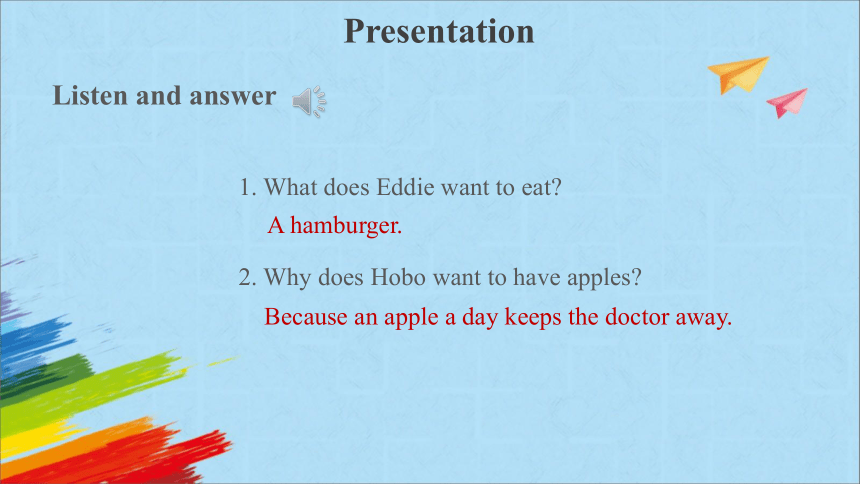 Presentation

Listen and answer

1. What does Eddie want to eat?

A hamburger.

2. Why does Hobo want to have apples?

Because an apple a day keeps the doctor away.